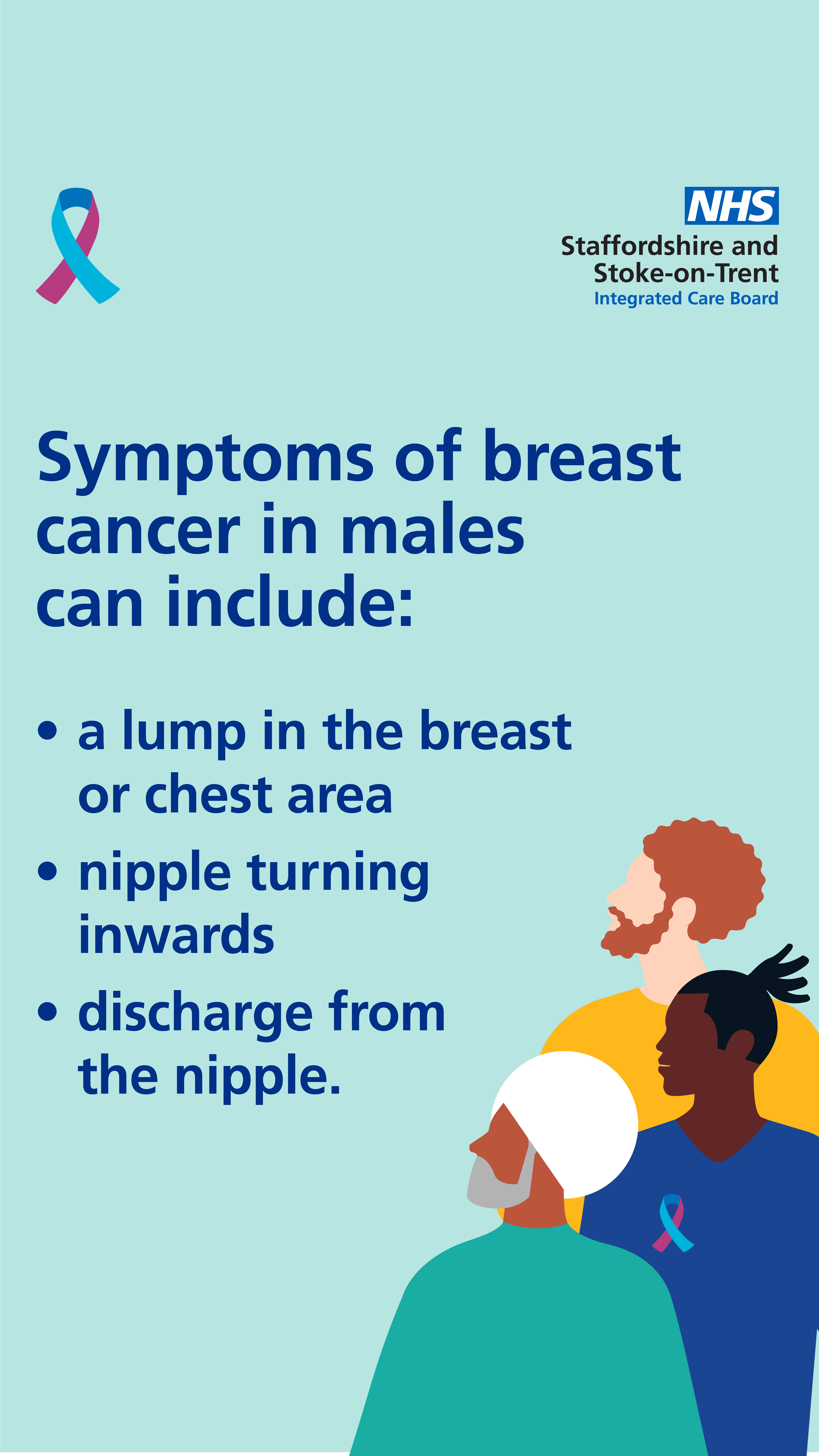 NHS
Staffordshire and Stoke-on-Trent
Integrated Care Board

Symptoms of breast cancer in males can include:

• a lump in the breast or chest area
• nipple turning inwards
• discharge from the nipple.